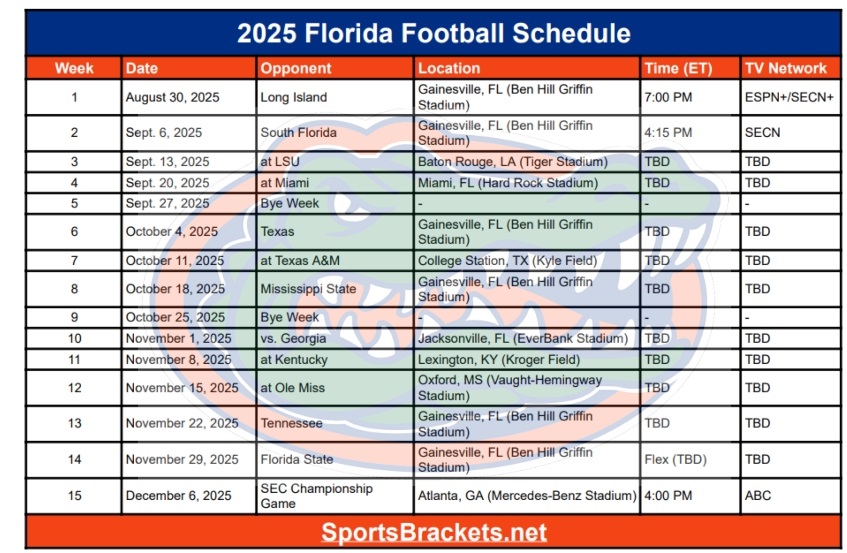 2025 Florida Football Schedule

| Week | Date | Opponent | Location | Time (ET) | TV Network |
|---|---|---|---|---|---|
| 1 | August 30, 2025 | Long Island | Gainesville, FL (Ben Hill Griffin Stadium) | 7:00 PM | ESPN+/SECN+ |
| 2 | Sept. 6, 2025 | South Florida | Gainesville, FL (Ben Hill Griffin Stadium) | 4:15 PM | SECN |
| 3 | Sept. 13, 2025 | at LSU | Baton Rouge, LA (Tiger Stadium) | TBD | TBD |
| 4 | Sept. 20, 2025 | at Miami | Miami, FL (Hard Rock Stadium) | TBD | TBD |
| 5 | Sept. 27, 2025 | Bye Week | - | - | - |
| 6 | October 4, 2025 | Texas | Gainesville, FL (Ben Hill Griffin Stadium) | TBD | TBD |
| 7 | October 11, 2025 | at Texas A&M | College Station, TX (Kyle Field) | TBD | TBD |
| 8 | October 18, 2025 | Mississippi State | Gainesville, FL (Ben Hill Griffin Stadium) | TBD | TBD |
| 9 | October 25, 2025 | Bye Week | - | - | - |
| 10 | November 1, 2025 | vs. Georgia | Jacksonville, FL (EverBank Stadium) | TBD | TBD |
| 11 | November 8, 2025 | at Kentucky | Lexington, KY (Kroger Field) | TBD | TBD |
| 12 | November 15, 2025 | at Ole Miss | Oxford, MS (Vaught-Hemingway Stadium) | TBD | TBD |
| 13 | November 22, 2025 | Tennessee | Gainesville, FL (Ben Hill Griffin Stadium) | TBD | TBD |
| 14 | November 29, 2025 | Florida State | Gainesville, FL (Ben Hill Griffin Stadium) | Flex (TBD) | TBD |
| 15 | December 6, 2025 | SEC Championship Game | Atlanta, GA (Mercedes-Benz Stadium) | 4:00 PM | ABC |

SportsBrackets.net